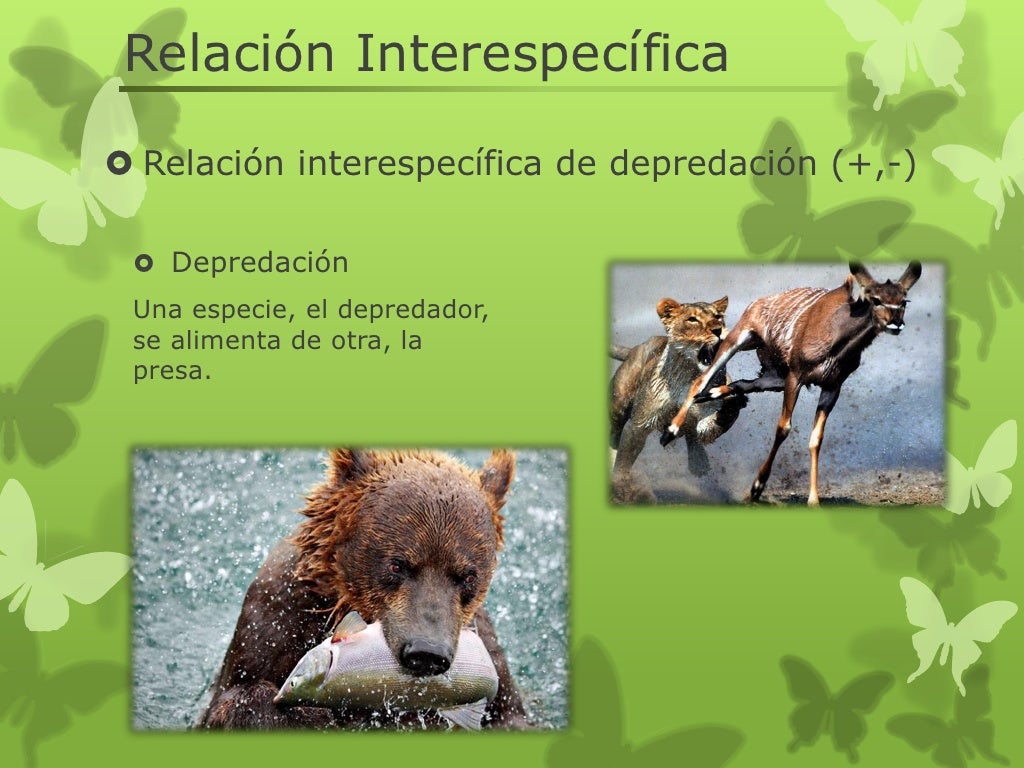 Relación Interespecífica

Relación interespecífica de depredación (+,-)

Depredación

Una especie, el depredador, se alimenta de otra, la presa.